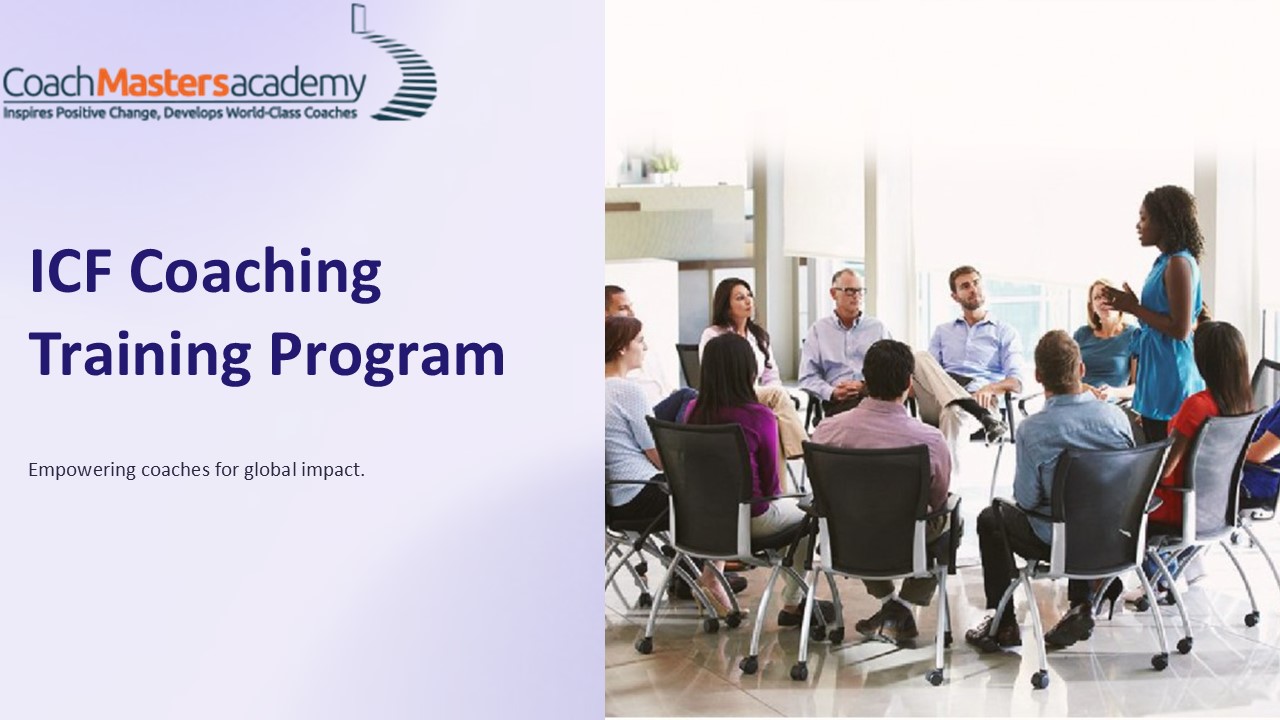 CoachMastersacademy
Inspires Positive Change, Develops World-Class Coaches

ICF Coaching Training Program

Empowering coaches for global impact.